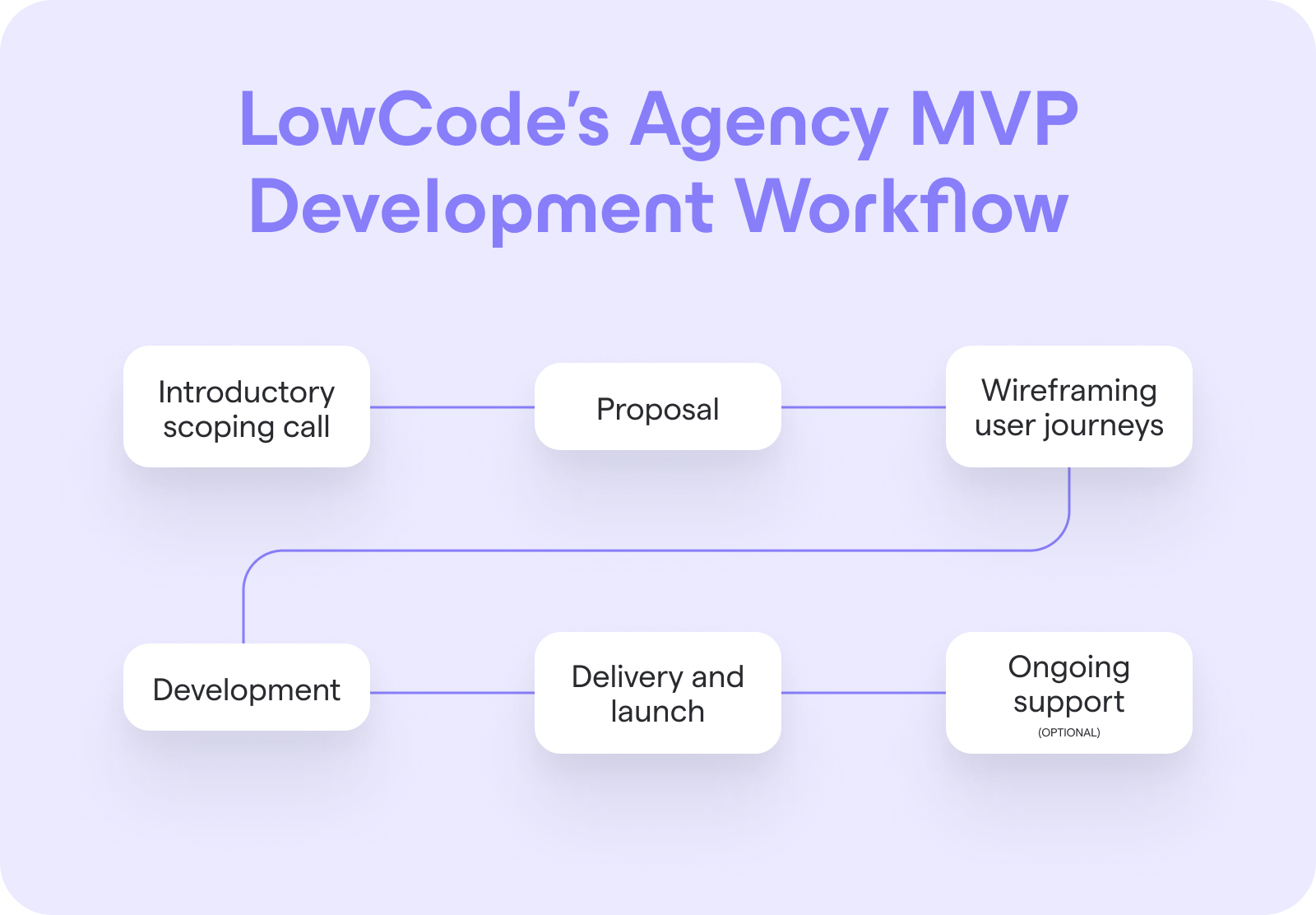 LowCode's Agency MVP Development Workflow

Introductory scoping call

Proposal

Wireframing user journeys

Development

Delivery and launch

Ongoing support
(OPTIONAL)